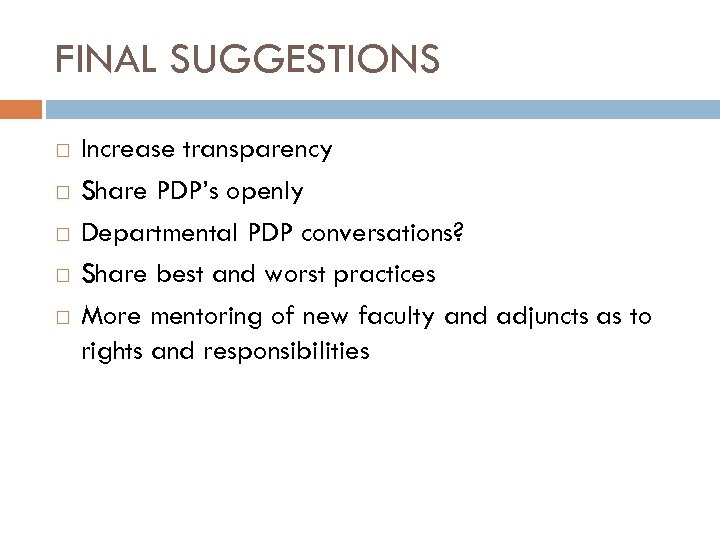 FINAL SUGGESTIONS

□ Increase transparency
□ Share PDP's openly
□ Departmental PDP conversations?
□ Share best and worst practices
□ More mentoring of new faculty and adjuncts as to rights and responsibilities